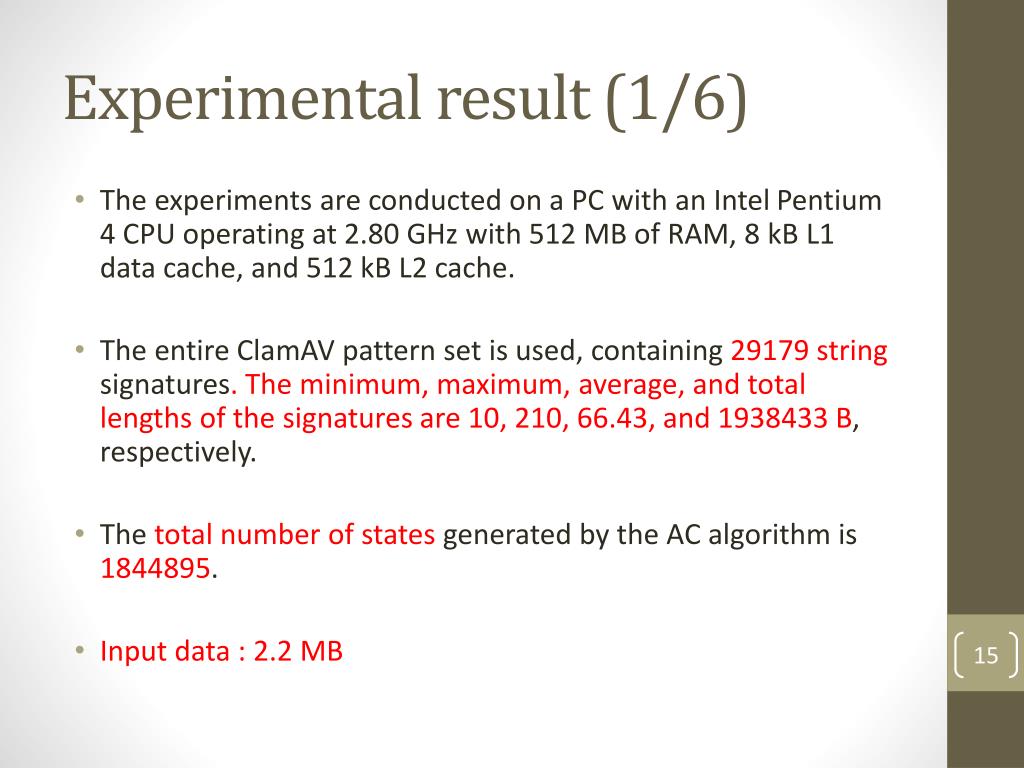 Experimental result (1/6)

• The experiments are conducted on a PC with an Intel Pentium 4 CPU operating at 2.80 GHz with 512 MB of RAM, 8 kB L1 data cache, and 512 kB L2 cache.

• The entire ClamAV pattern set is used, containing 29179 string signatures. The minimum, maximum, average, and total lengths of the signatures are 10, 210, 66.43, and 1938433 B, respectively.

• The total number of states generated by the AC algorithm is 1844895.

• Input data : 2.2 MB

15